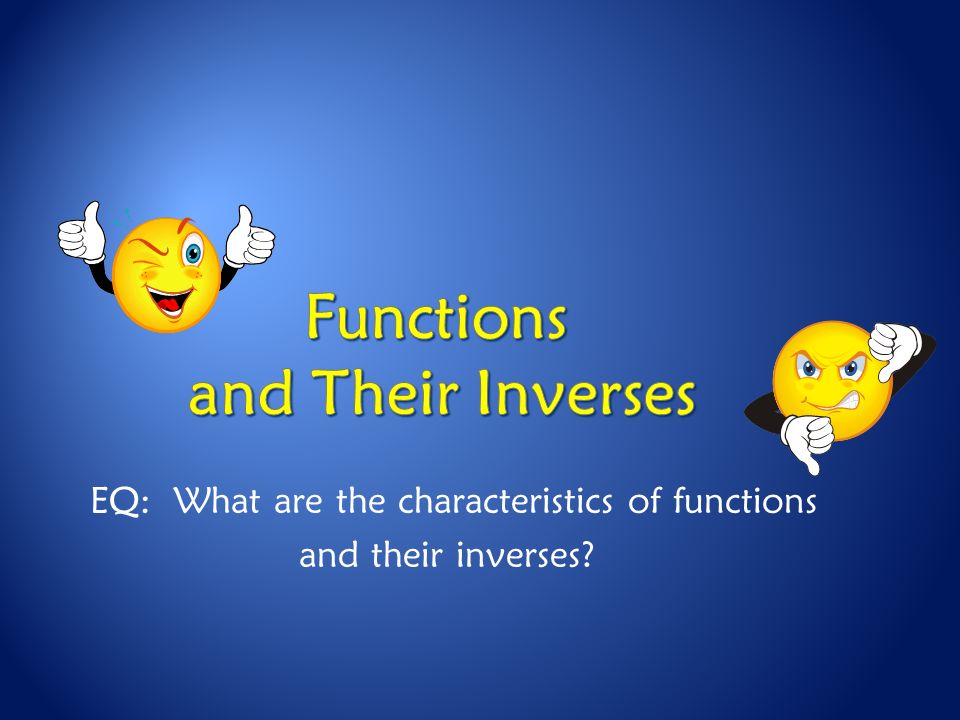 Functions and Their Inverses

EQ: What are the characteristics of functions and their inverses?